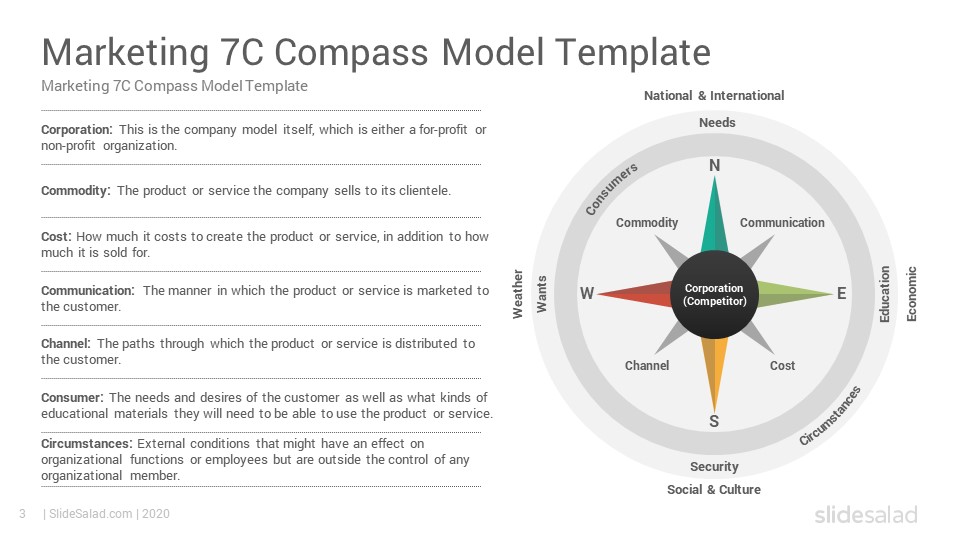 Marketing 7C Compass Model Template

Marketing 7C Compass Model Template

Corporation: This is the company model itself, which is either a for-profit or non-profit organization.

Commodity: The product or service the company sells to its clientele.

Cost: How much it costs to create the product or service, in addition to how much it is sold for.

Communication: The manner in which the product or service is marketed to the customer.

Channel: The paths through which the product or service is distributed to the customer.

Consumer: The needs and desires of the customer as well as what kinds of educational materials they will need to be able to use the product or service.

Circumstances: External conditions that might have an effect on organizational functions or employees but are outside the control of any organizational member.

National & International

Needs

Consumers

N

Commodity

Communication

Weather

Wants

W

Corporation (Competitor)

E

Education

Economic

Channel

Cost

S

Circumstances

Security

Social & Culture

3 | SlideSalad.com | 2020

slidesalad